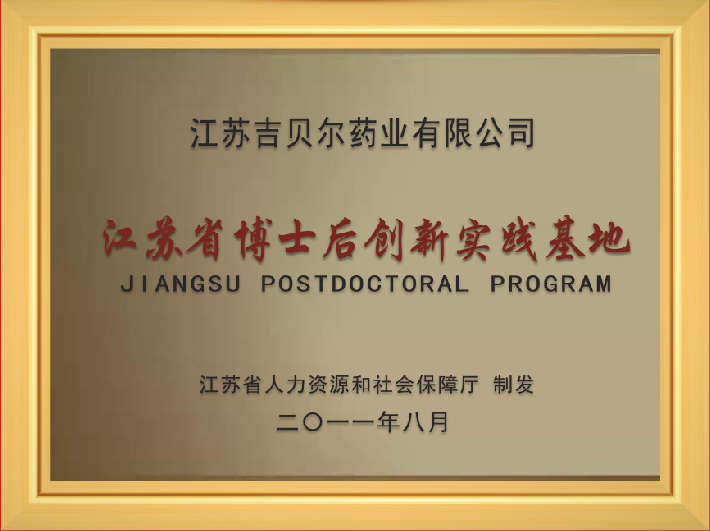 江苏吉贝尔药业有限公司

江苏省博士后创新实践基地
JIANGSU POSTDOCTORAL PROGRAM

江苏省人力资源和社会保障厅 制发
二〇一一年八月